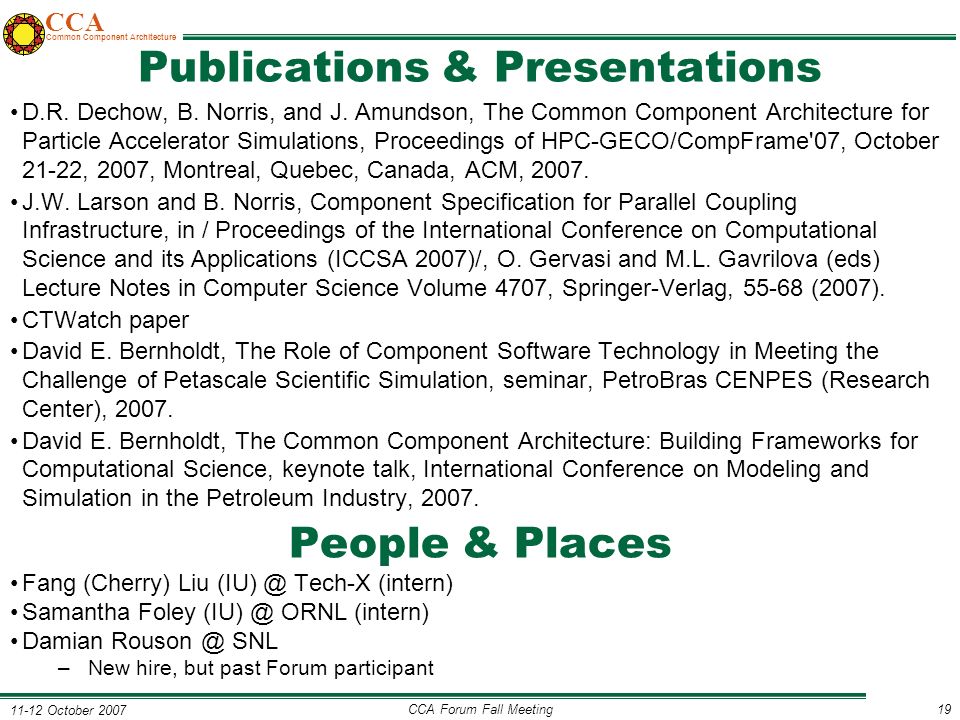 CCA
Common Component Architecture

Publications & Presentations

• D.R. Dechow, B. Norris, and J. Amundson, The Common Component Architecture for Particle Accelerator Simulations, Proceedings of HPC-GECO/CompFrame'07, October 21-22, 2007, Montreal, Quebec, Canada, ACM, 2007.
• J.W. Larson and B. Norris, Component Specification for Parallel Coupling Infrastructure, in / Proceedings of the International Conference on Computational Science and its Applications (ICCSA 2007)/, O. Gervasi and M.L. Gavrilova (eds) Lecture Notes in Computer Science Volume 4707, Springer-Verlag, 55-68 (2007).
• CTWatch paper
• David E. Bernholdt, The Role of Component Software Technology in Meeting the Challenge of Petascale Scientific Simulation, seminar, PetroBras CENPES (Research Center), 2007.
• David E. Bernholdt, The Common Component Architecture: Building Frameworks for Computational Science, keynote talk, International Conference on Modeling and Simulation in the Petroleum Industry, 2007.

People & Places

• Fang (Cherry) Liu (IU) @ Tech-X (intern)
• Samantha Foley (IU) @ ORNL (intern)
• Damian Rouson @ SNL
– New hire, but past Forum participant

11-12 October 2007
CCA Forum Fall Meeting
19